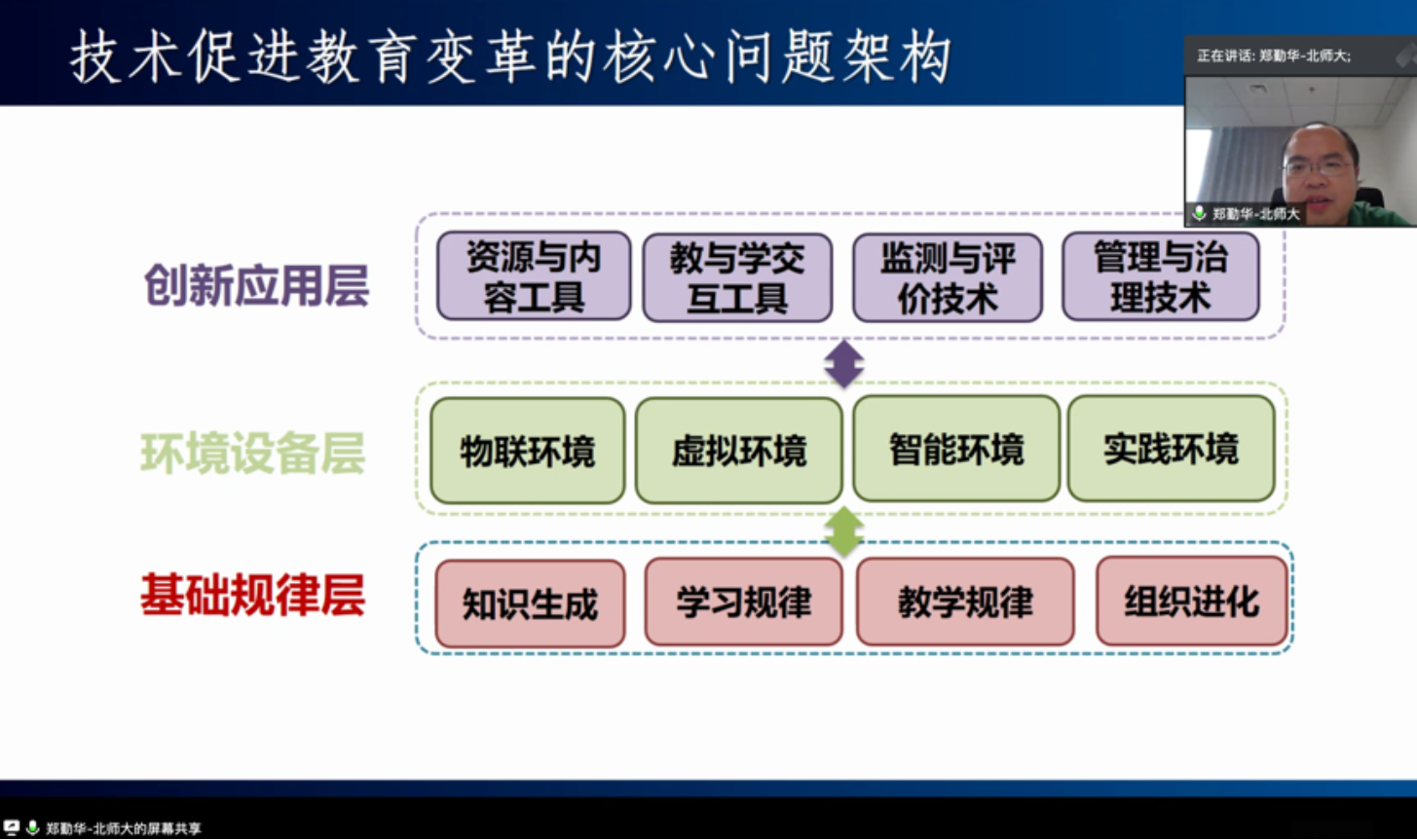 技术促进教育变革的核心问题架构

正在讲话: 郑勤华-北师大;

郑勤华-北师大

创新应用层

资源与内容工具

教与学交互工具

监测与评价技术

管理与治理技术

环境设备层

物联环境

虚拟环境

智能环境

实践环境

基础规律层

知识生成

学习规律

教学规律

组织进化

郑勤华-北师大的屏幕共享